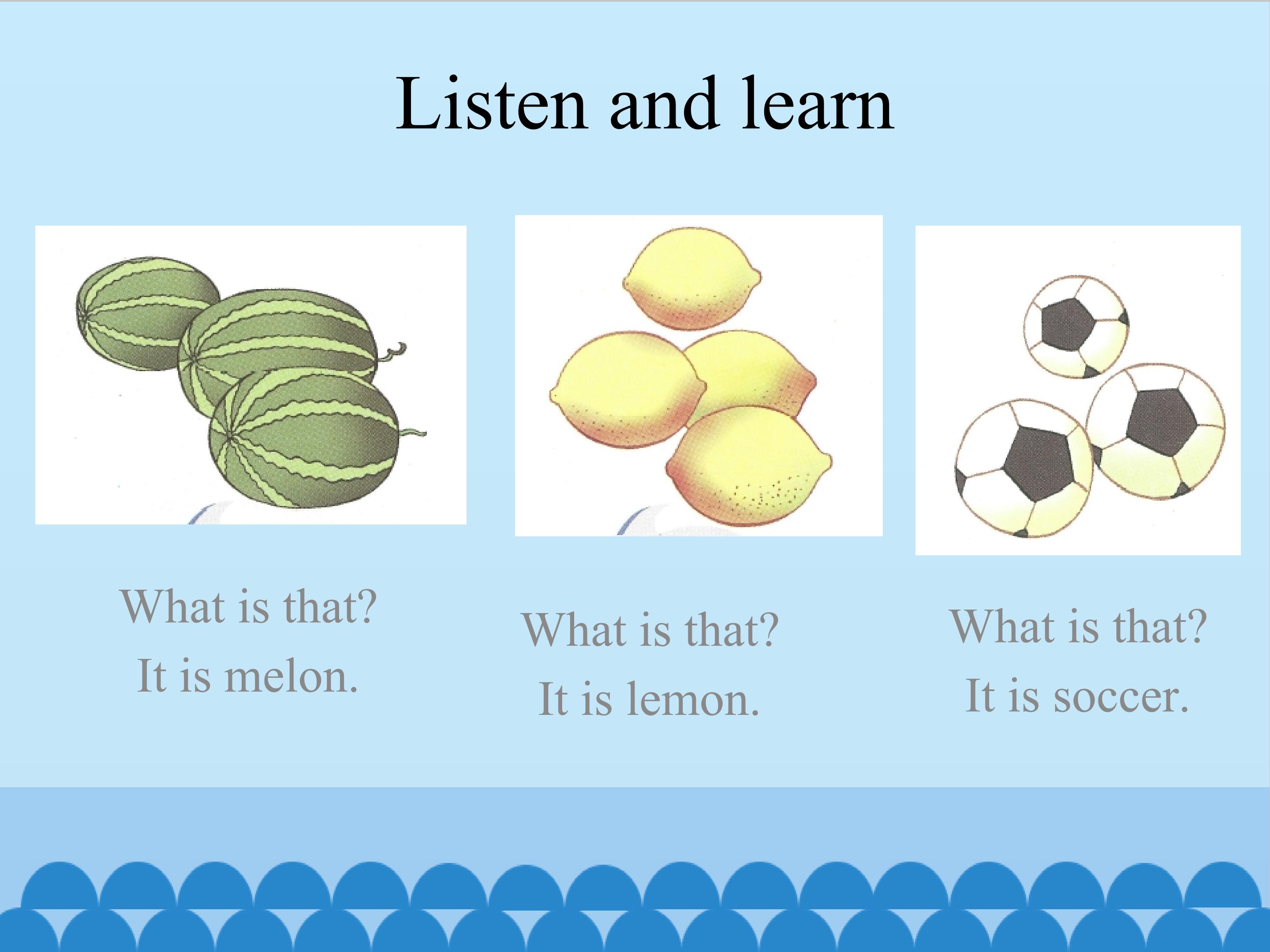 Listen and learn

What is that?
It is melon.

What is that?
It is lemon.

What is that?
It is soccer.